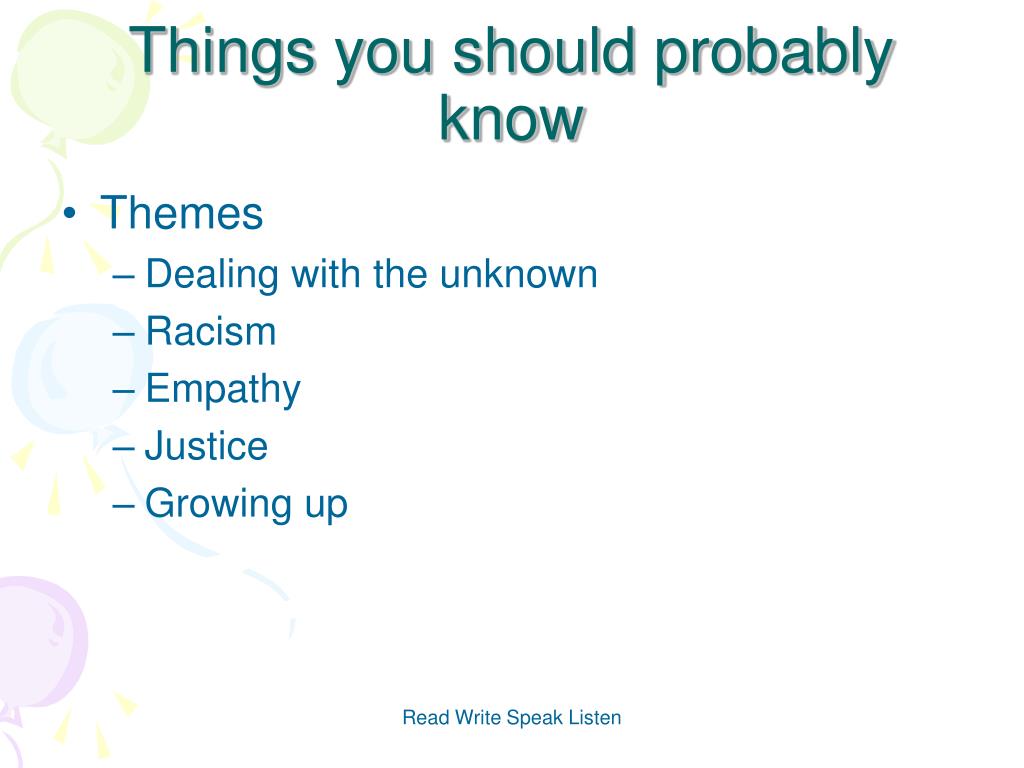 Things you should probably know

• Themes
– Dealing with the unknown
– Racism
– Empathy
– Justice
– Growing up

Read Write Speak Listen